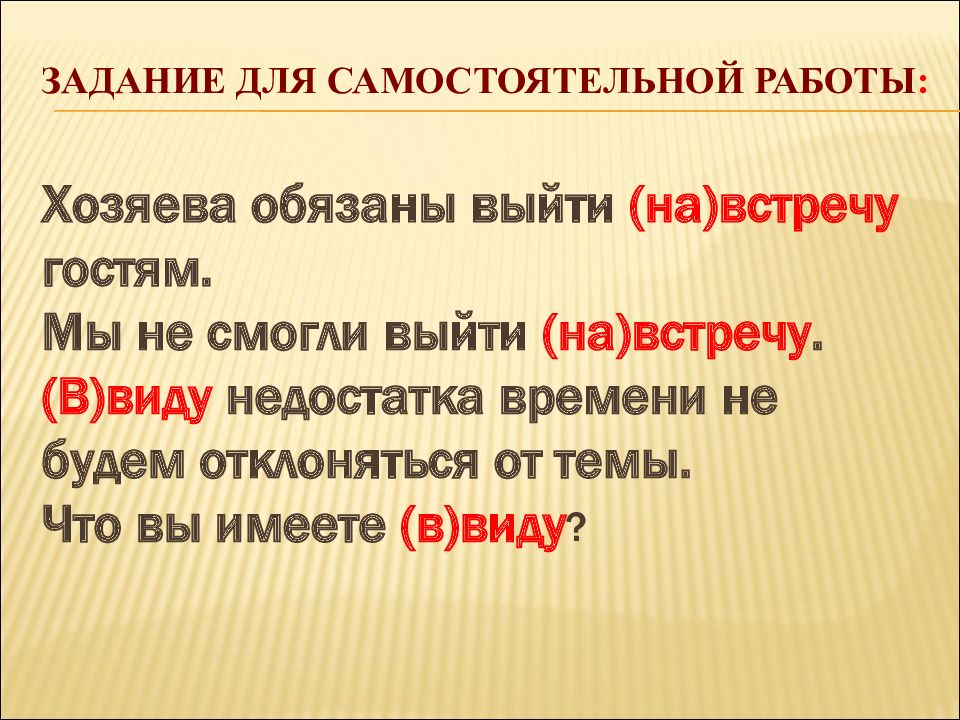 ЗАДАНИЕ ДЛЯ САМОСТОЯТЕЛЬНОЙ РАБОТЫ:

Хозяева обязаны выйти (на)встречу гостям.
Мы не смогли выйти (на)встречу.
(В)виду недостатка времени не будем отклоняться от темы.
Что вы имеете (в)виду?